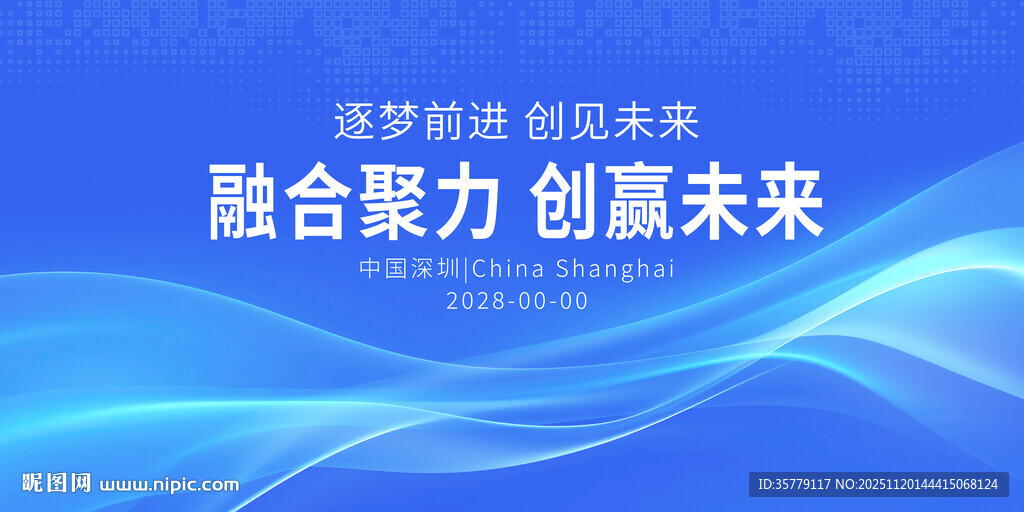 逐梦前进 创见未来

融合聚力 创赢未来

中国深圳|China Shanghai
2028-00-00

昵图网 www.nipic.com

ID:35779117 NO:20251120144415068124